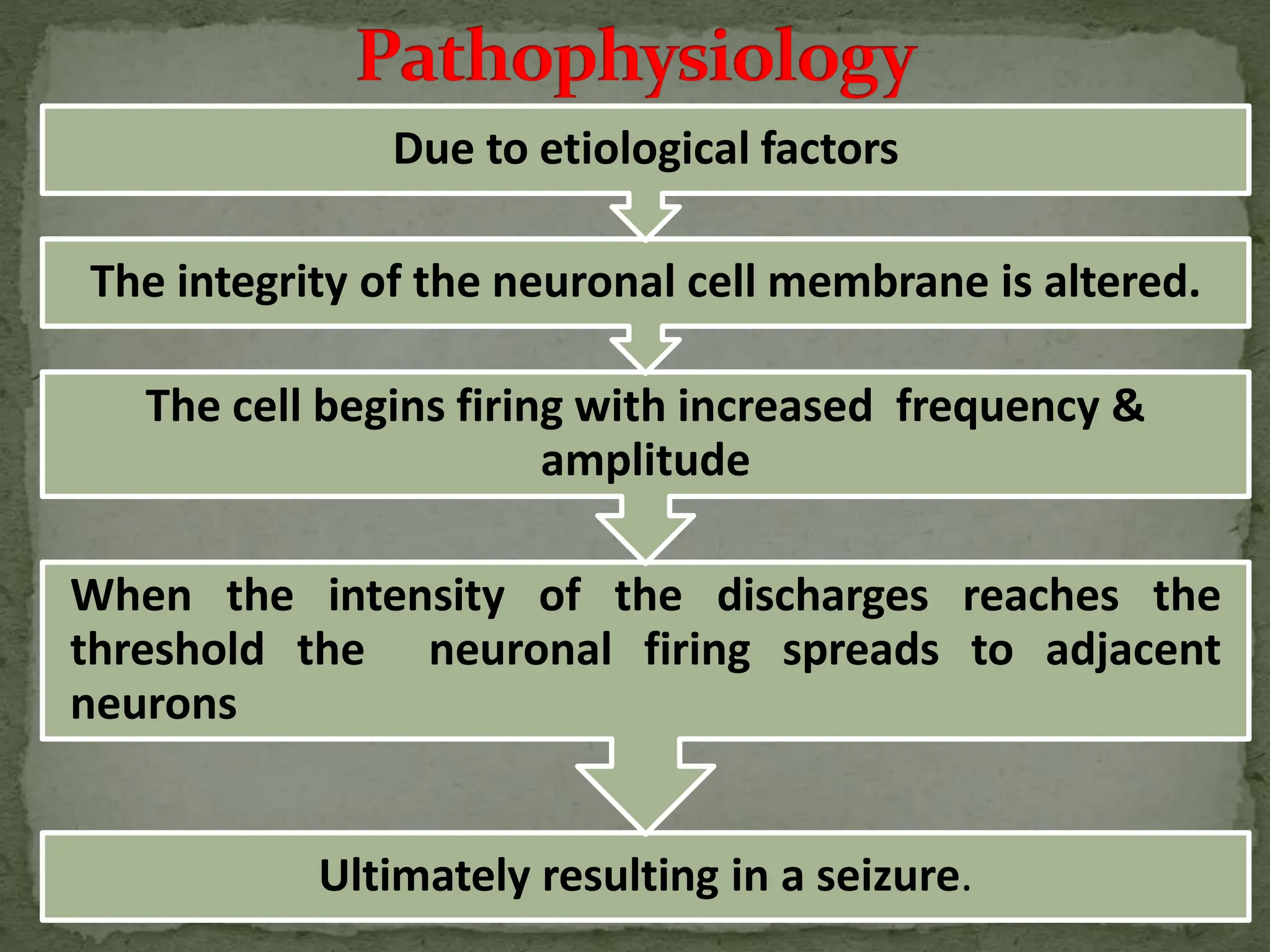 Pathophysiology

Due to etiological factors

The integrity of the neuronal cell membrane is altered.

The cell begins firing with increased frequency & amplitude

When the intensity of the discharges reaches the threshold the neuronal firing spreads to adjacent neurons

Ultimately resulting in a seizure.